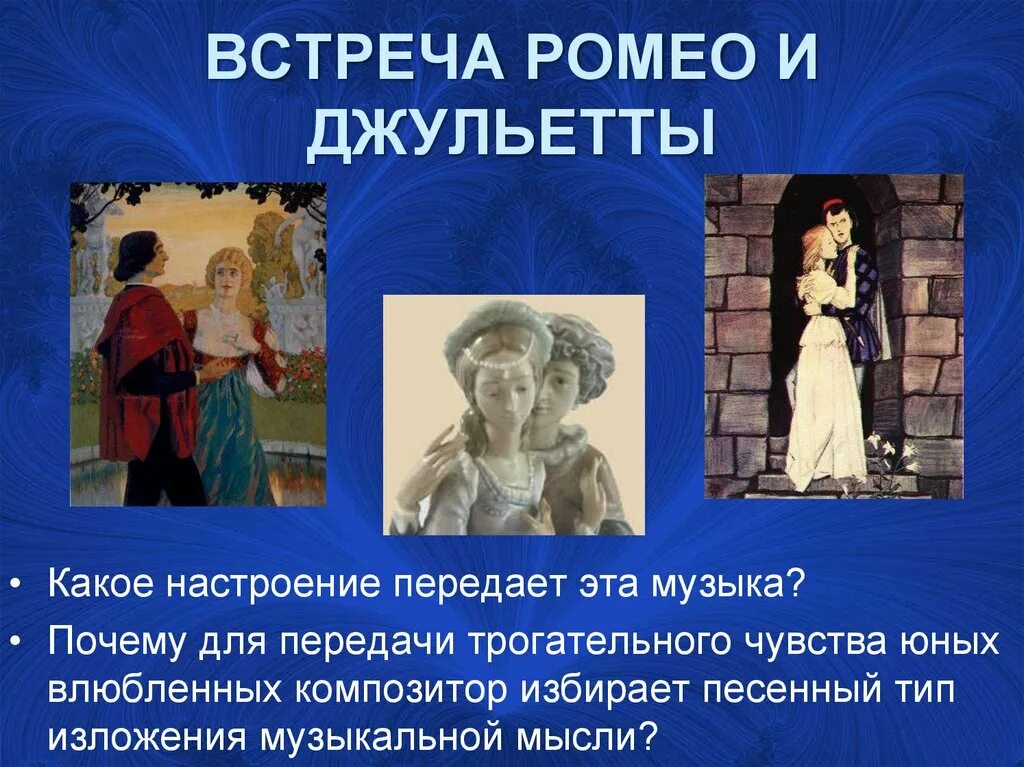 ВСТРЕЧА РОМЕО И ДЖУЛЬЕТТЫ

• Какое настроение передает эта музыка?
• Почему для передачи трогательного чувства юных влюбленных композитор избирает песенный тип изложения музыкальной мысли?